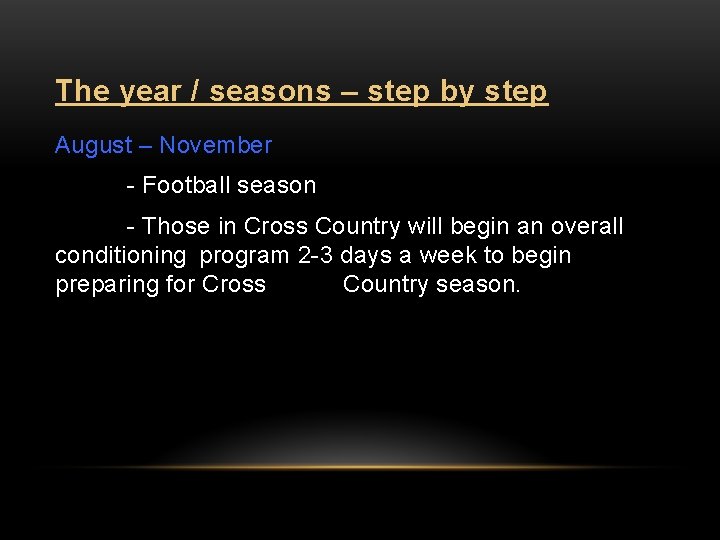 The year / seasons – step by step

August – November

- Football season

- Those in Cross Country will begin an overall conditioning program 2-3 days a week to begin preparing for Cross Country season.